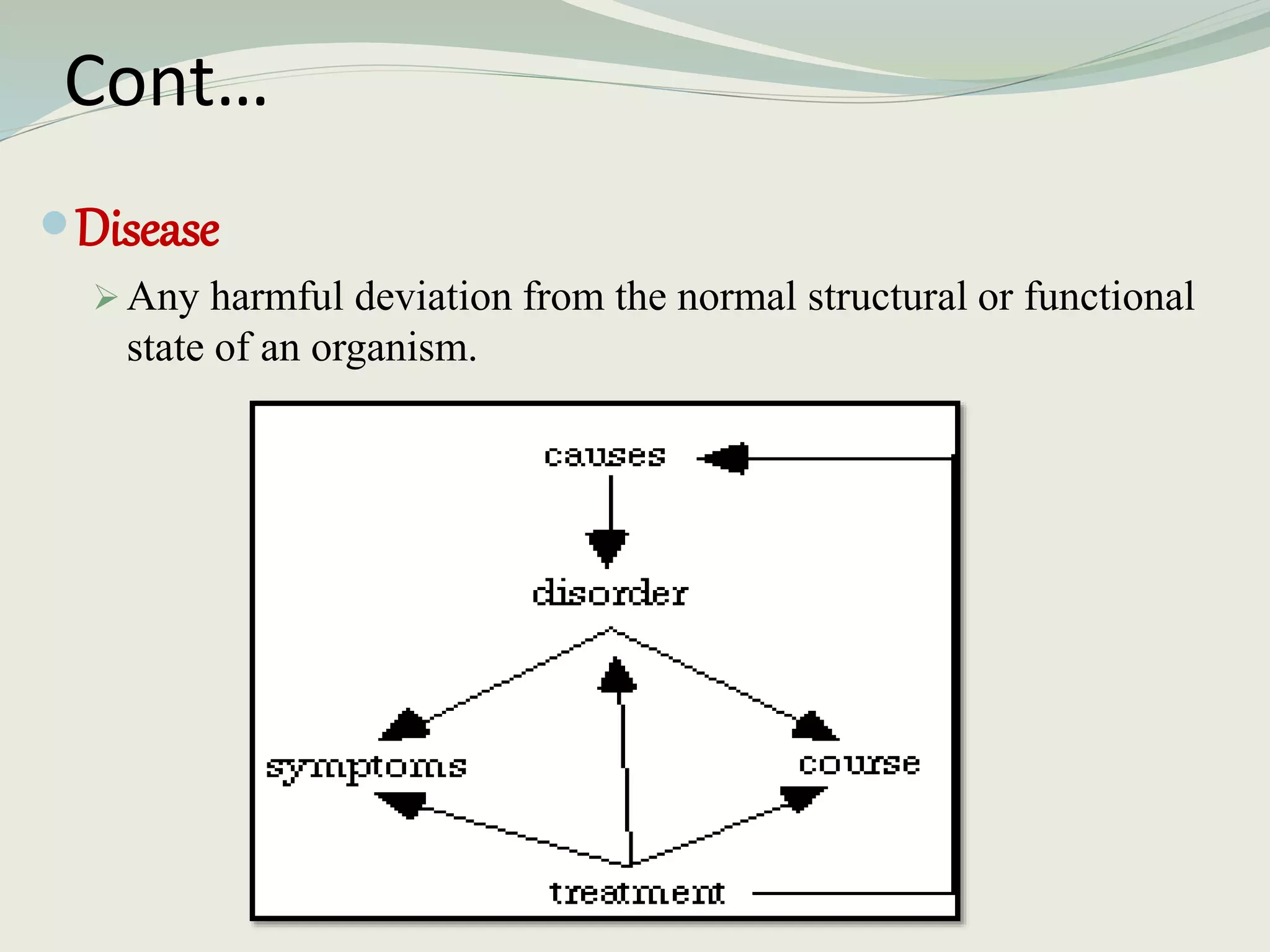 Cont…

Disease

Any harmful deviation from the normal structural or functional state of an organism.

causes

disorder

symptoms

course

treatment